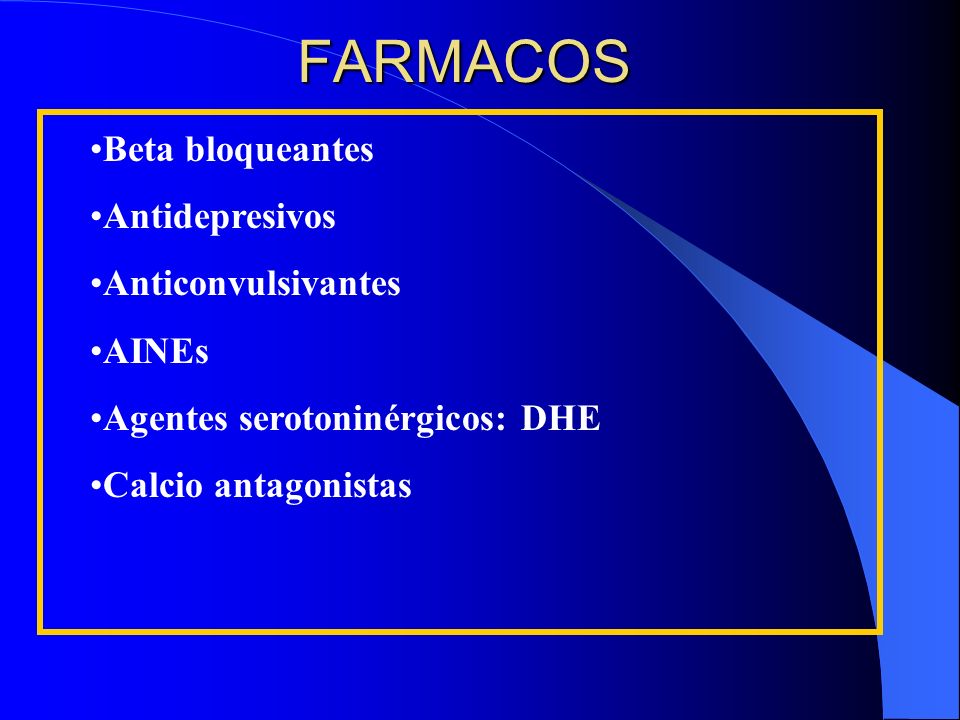 FARMACOS

•Beta bloqueantes

•Antidepresivos

•Anticonvulsivantes

•AINEs

•Agentes serotoninérgicos: DHE

•Calcio antagonistas